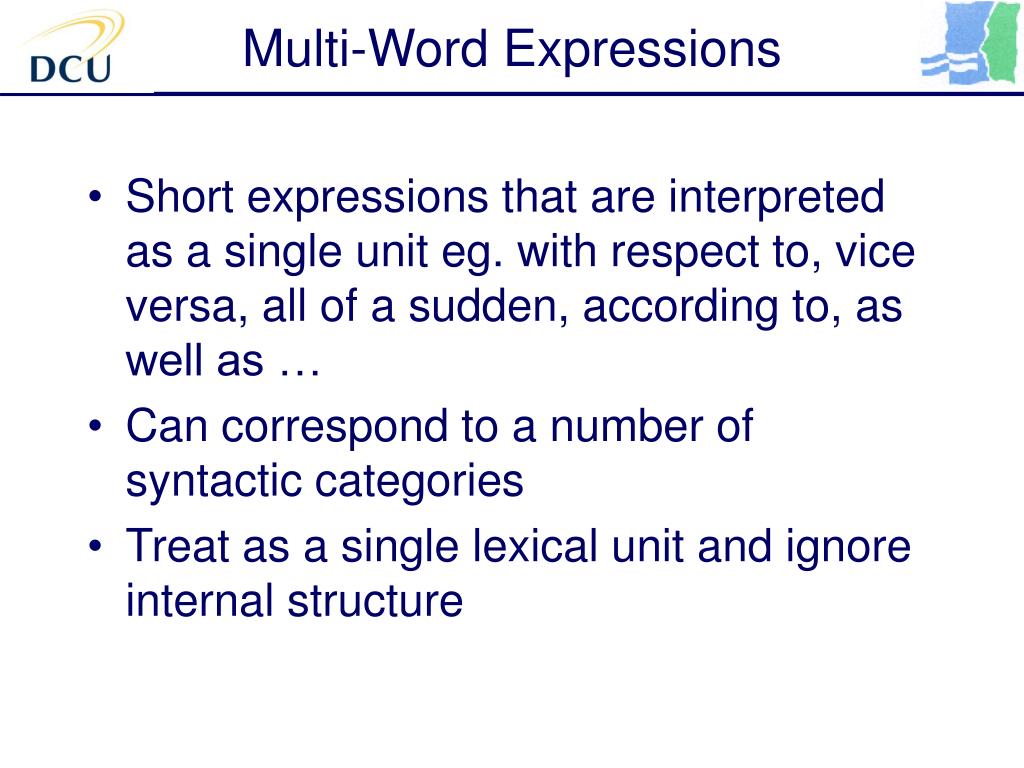 DCU

Multi-Word Expressions

• Short expressions that are interpreted as a single unit eg. with respect to, vice versa, all of a sudden, according to, as well as …
• Can correspond to a number of syntactic categories
• Treat as a single lexical unit and ignore internal structure